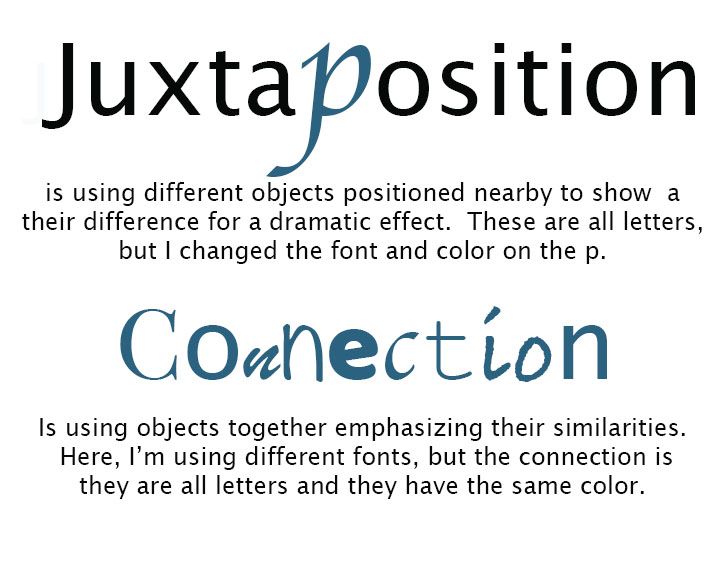 Juxtaposition

is using different objects positioned nearby to show a their difference for a dramatic effect. These are all letters, but I changed the font and color on the p.

Connection

Is using objects together emphasizing their similarities. Here, I'm using different fonts, but the connection is they are all letters and they have the same color.